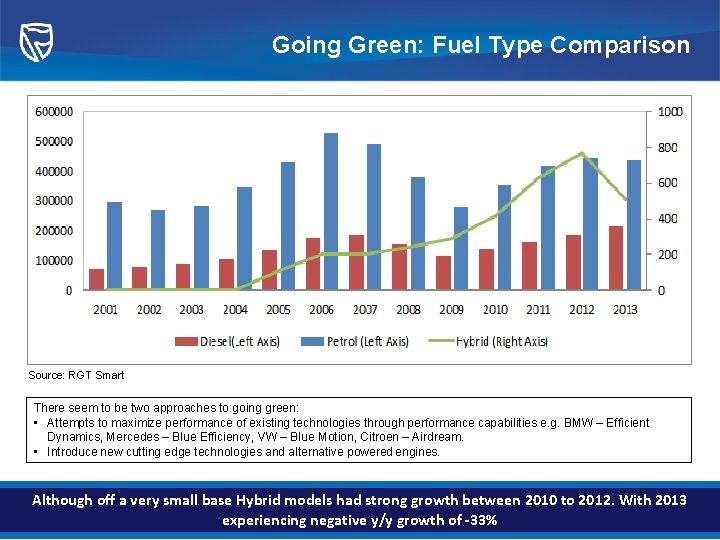 Going Green: Fuel Type Comparison

600000
500000
400000
300000
200000
100000
0

1000
800
600
400
200
0

2001 2002 2003 2004 2005 2006 2007 2008 2009 2010 2011 2012 2013

Diesel(Left Axis) Petrol (Left Axis) Hybrid (Right Axis)

Source: RGT Smart

There seem to be two approaches to going green:
• Attempts to maximize performance of existing technologies through performance capabilities e.g. BMW – Efficient Dynamics, Mercedes – Blue Efficiency, VW – Blue Motion, Citroen – Airdream.
• Introduce new cutting edge technologies and alternative powered engines.

Although off a very small base Hybrid models had strong growth between 2010 to 2012. With 2013 experiencing negative y/y growth of -33%